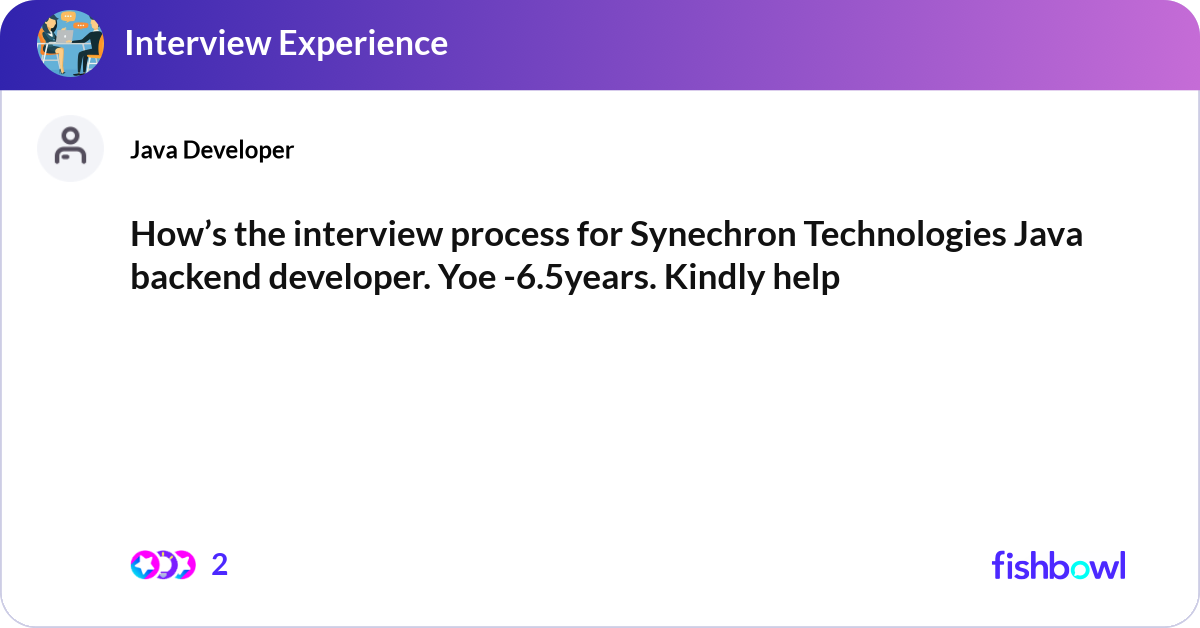 Interview Experience

Java Developer

How’s the interview process for Synechron Technologies Java backend developer. Yoe -6.5years. Kindly help

2

fishbowl